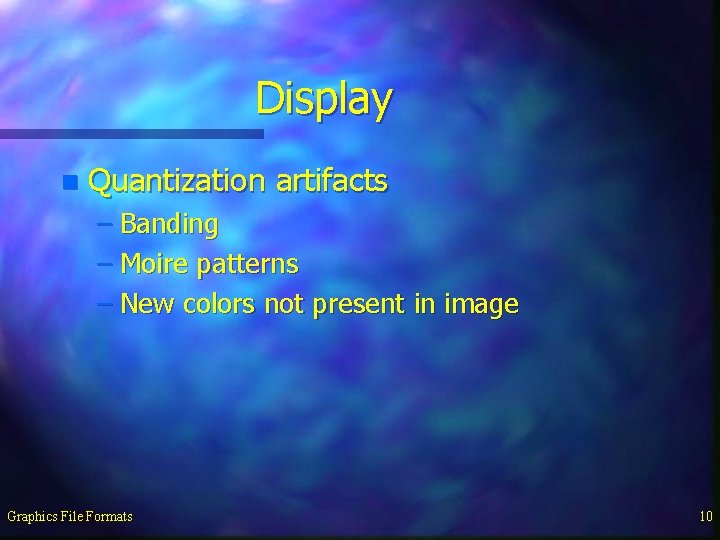 Display

Quantization artifacts
– Banding
– Moire patterns
– New colors not present in image

Graphics File Formats

10